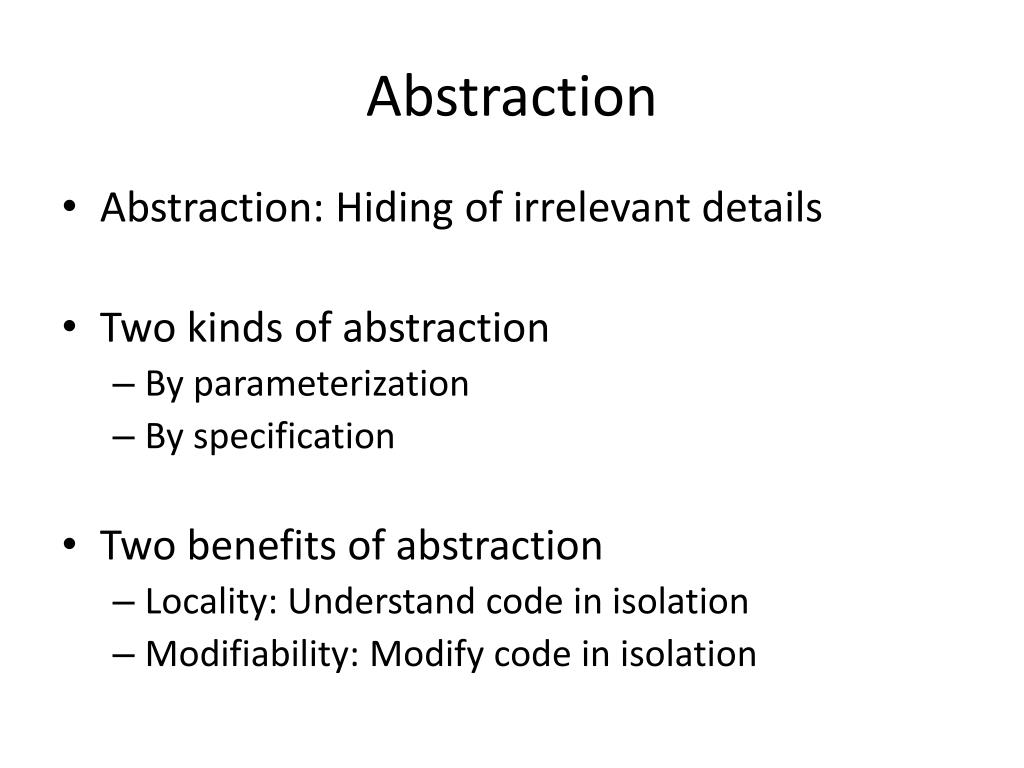 Abstraction

• Abstraction: Hiding of irrelevant details

• Two kinds of abstraction
– By parameterization
– By specification

• Two benefits of abstraction
– Locality: Understand code in isolation
– Modifiability: Modify code in isolation